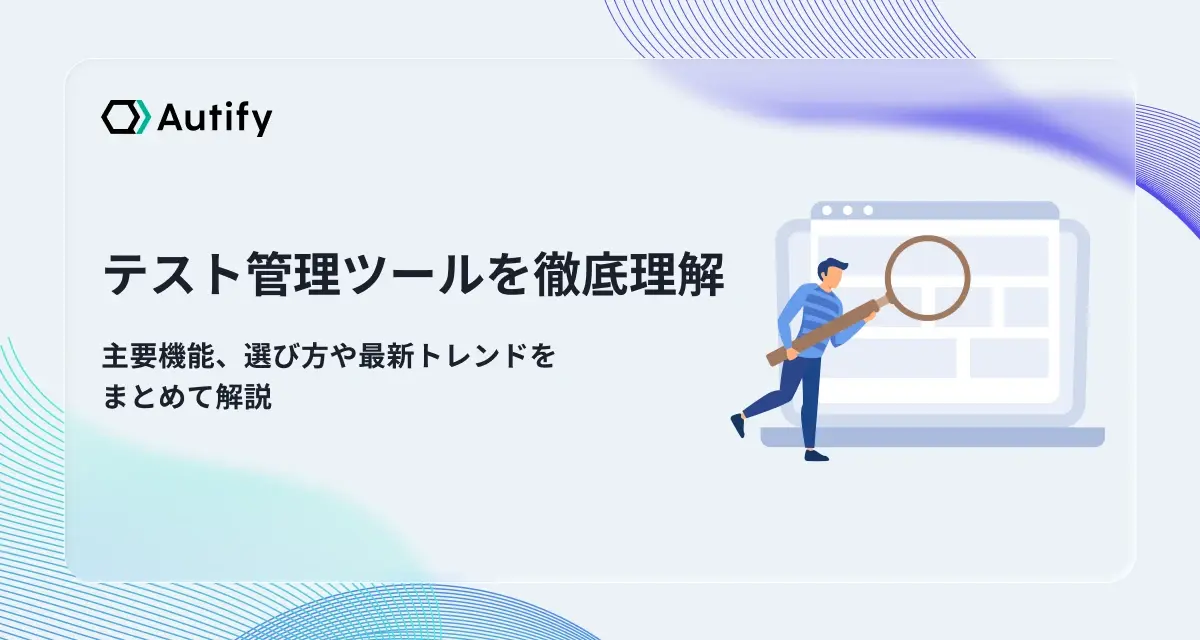 Autify

テスト管理ツールを徹底理解

主要機能、選び方や最新トレンドをまとめて解説